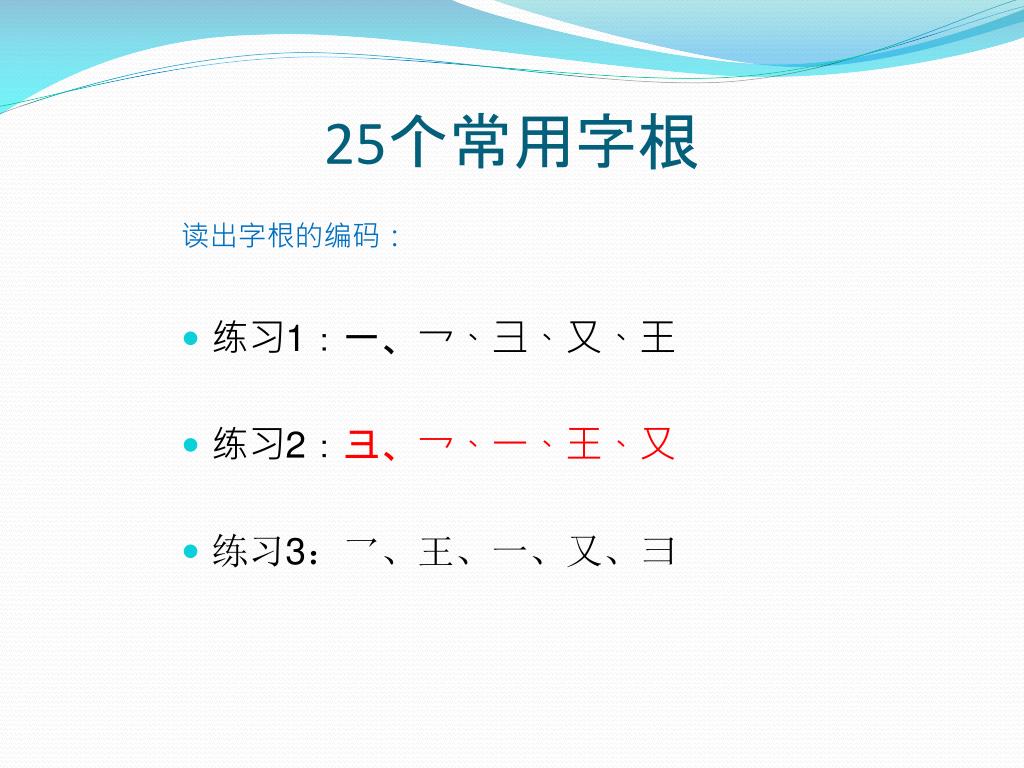 25个常用字根

读出字根的编码：

练习1：一、乛、彐、又、王

练习2：彐、乛、一、王、又

练习3：乛、王、一、又、彐